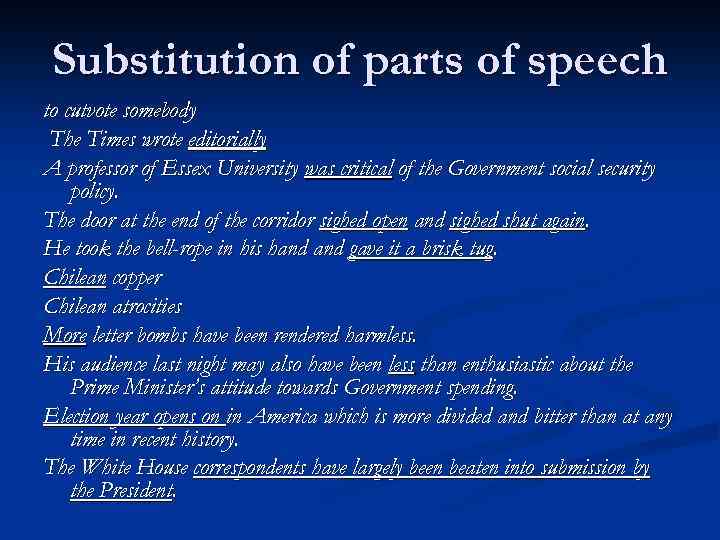 Substitution of parts of speech

to cutvote somebody

The Times wrote editorially

A professor of Essex University was critical of the Government social security policy.

The door at the end of the corridor sighed open and sighed shut again.

He took the bell-rope in his hand and gave it a brisk tug.

Chilean copper

Chilean atrocities

More letter bombs have been rendered harmless.

His audience last night may also have been less than enthusiastic about the Prime Minister's attitude towards Government spending.

Election year opens on in America which is more divided and bitter than at any time in recent history.

The White House correspondents have largely been beaten into submission by the President.